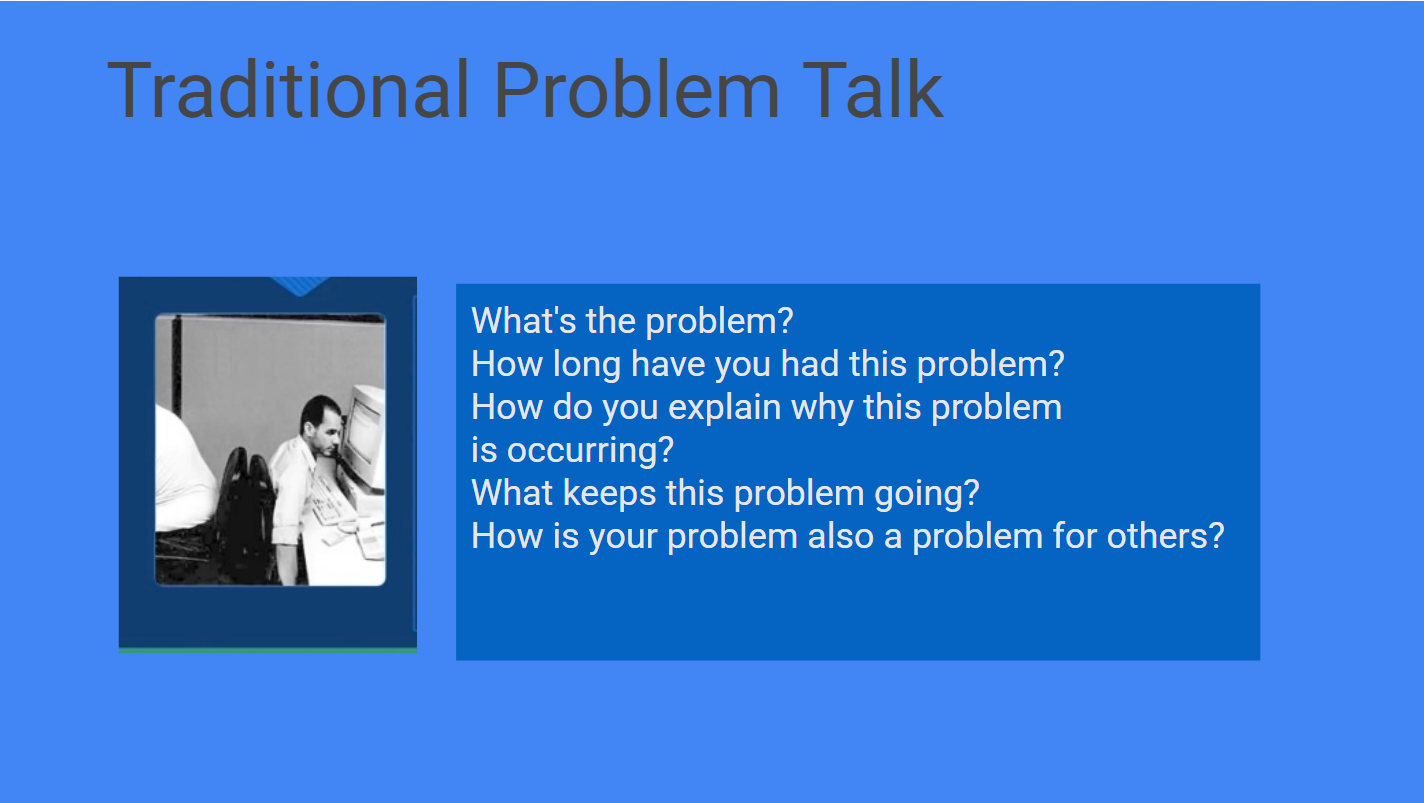 Traditional Problem Talk

What's the problem?
How long have you had this problem?
How do you explain why this problem is occurring?
What keeps this problem going?
How is your problem also a problem for others?